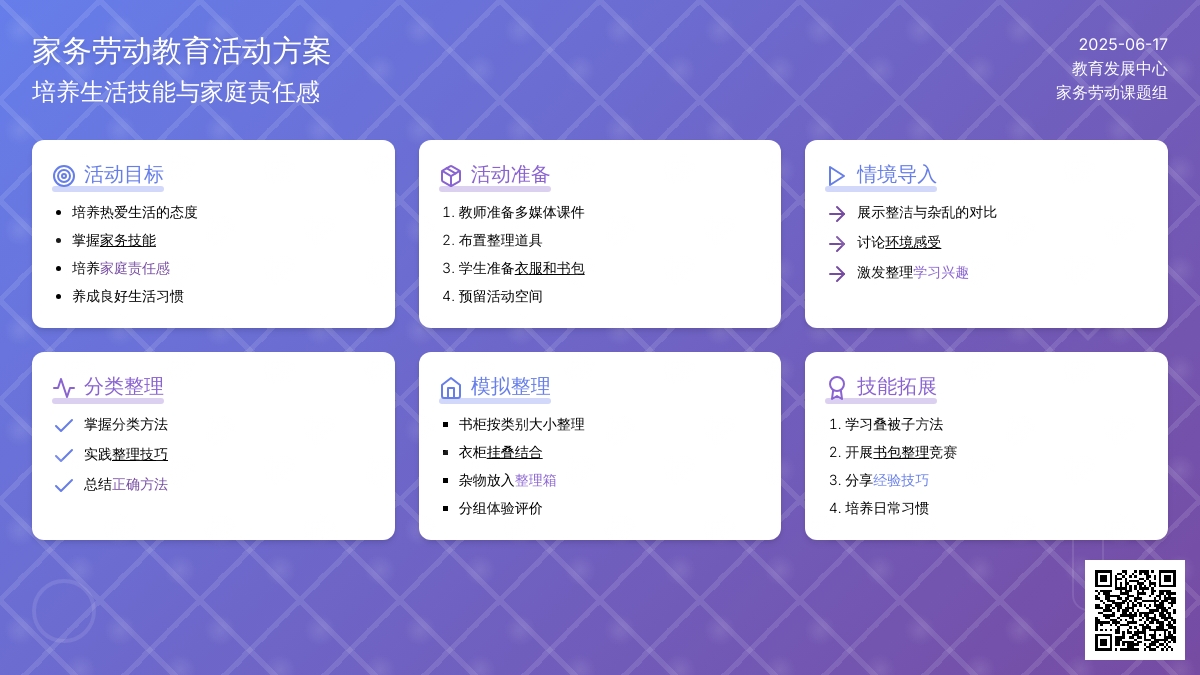 家务劳动教育活动方案
培养生活技能与家庭责任感

2025-06-17
教育发展中心
家务劳动课题组

活动目标
- 培养热爱生活的态度
- 掌握家务技能
- 培养家庭责任感
- 养成良好生活习惯

活动准备
1. 教师准备多媒体课件
2. 布置整理道具
3. 学生准备衣服和书包
4. 预留活动空间

情境导入
展示整洁与杂乱的对比
讨论环境感受
激发整理学习兴趣

分类整理
掌握分类方法
实践整理技巧
总结正确方法

模拟整理
- 书柜按类别大小整理
- 衣柜挂叠结合
- 杂物放入整理箱
- 分组体验评价

技能拓展
1. 学习叠被子方法
2. 开展书包整理竞赛
3. 分享经验技巧
4. 培养日常习惯